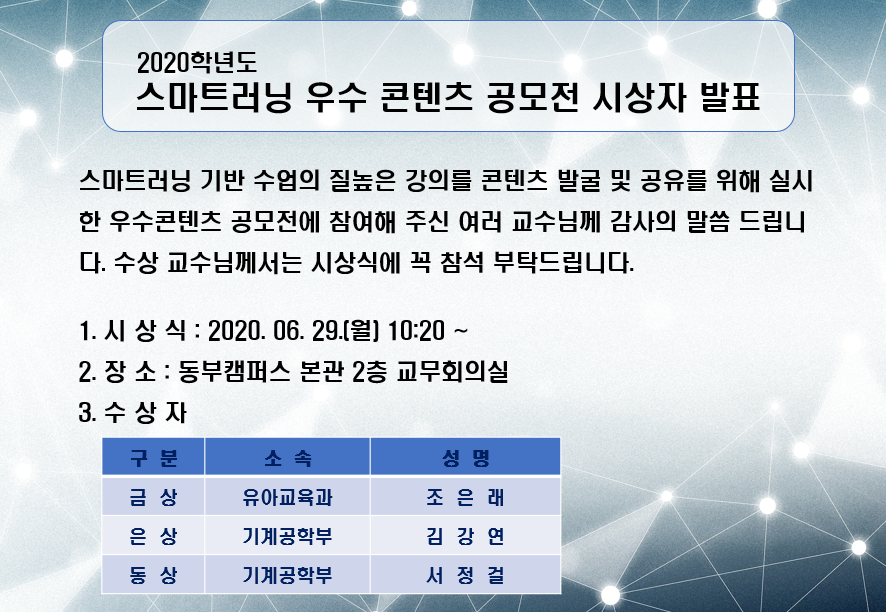 2020학년도
스마트러닝 우수 콘텐츠 공모전 시상자 발표

스마트러닝 기반 수업의 질높은 강의를 콘텐츠 발굴 및 공유를 위해 실시한 우수콘텐츠 공모전에 참여해 주신 여러 교수님께 감사의 말씀 드립니다. 수상 교수님께서는 시상식에 꼭 참석 부탁드립니다.

1. 시 상 식 : 2020. 06. 29.(월) 10:20 ~
2. 장 소 : 동부캠퍼스 본관 2층 교무회의실
3. 수 상 자

| 구 분 | 소 속 | 성 명 |
|---|---|---|
| 금 상 | 유아교육과 | 조 은 래 |
| 은 상 | 기계공학부 | 김 강 연 |
| 동 상 | 기계공학부 | 서 정 걸 |